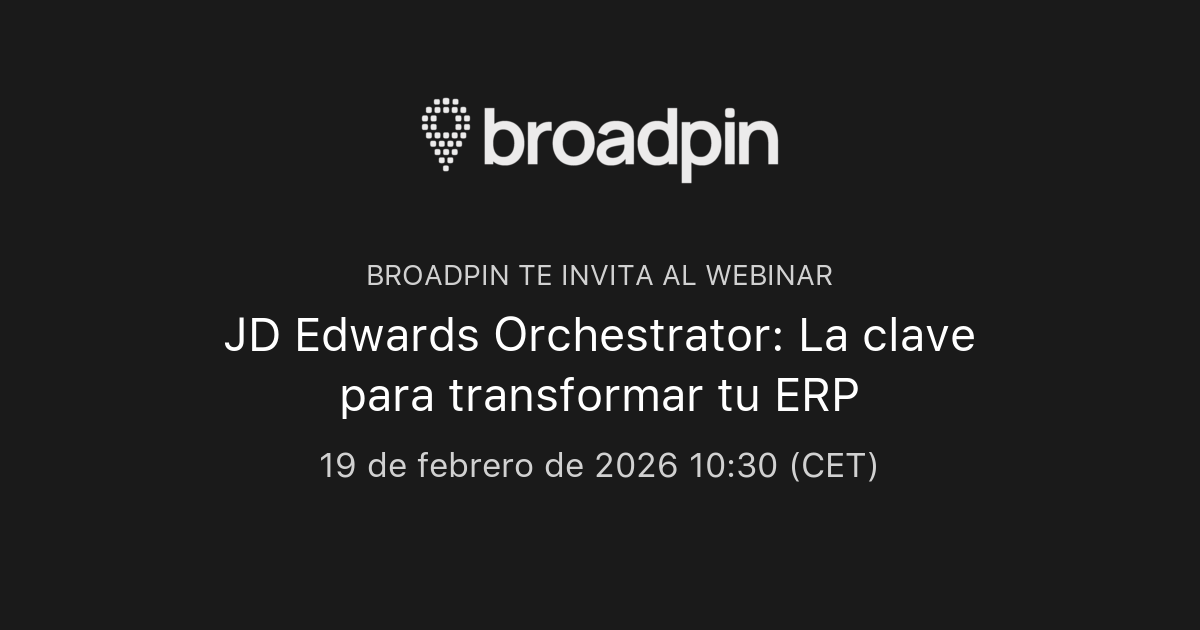 broadpin

BROADPIN TE INVITA AL WEBINAR

JD Edwards Orchestrator: La clave para transformar tu ERP

19 de febrero de 2026 10:30 (CET)